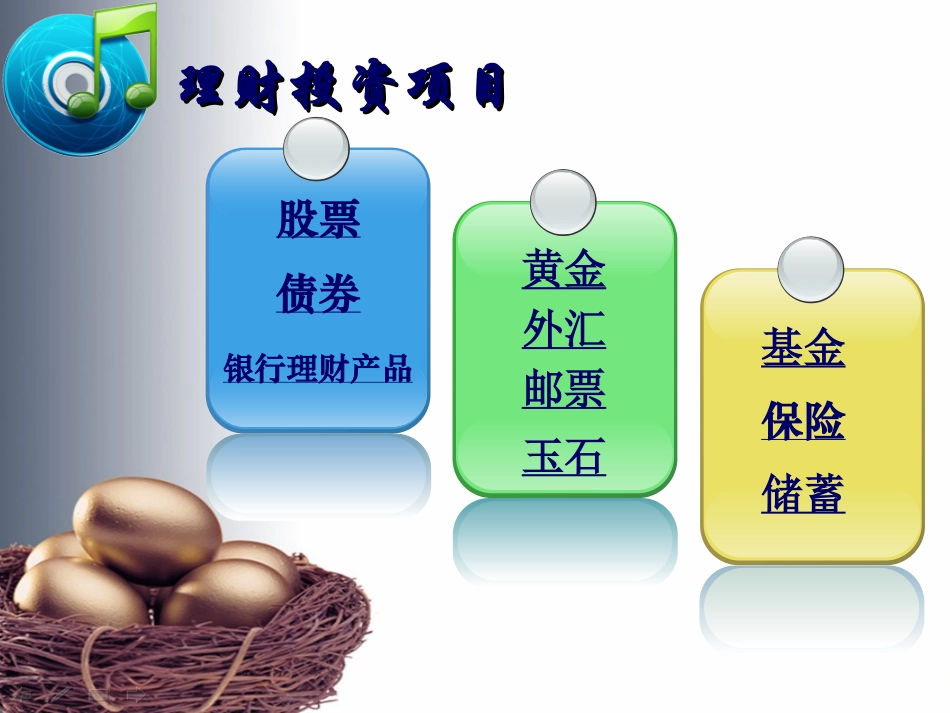 理财投资项目

股票
债券
银行理财产品

黄金
外汇
邮票
玉石

基金
保险
储蓄